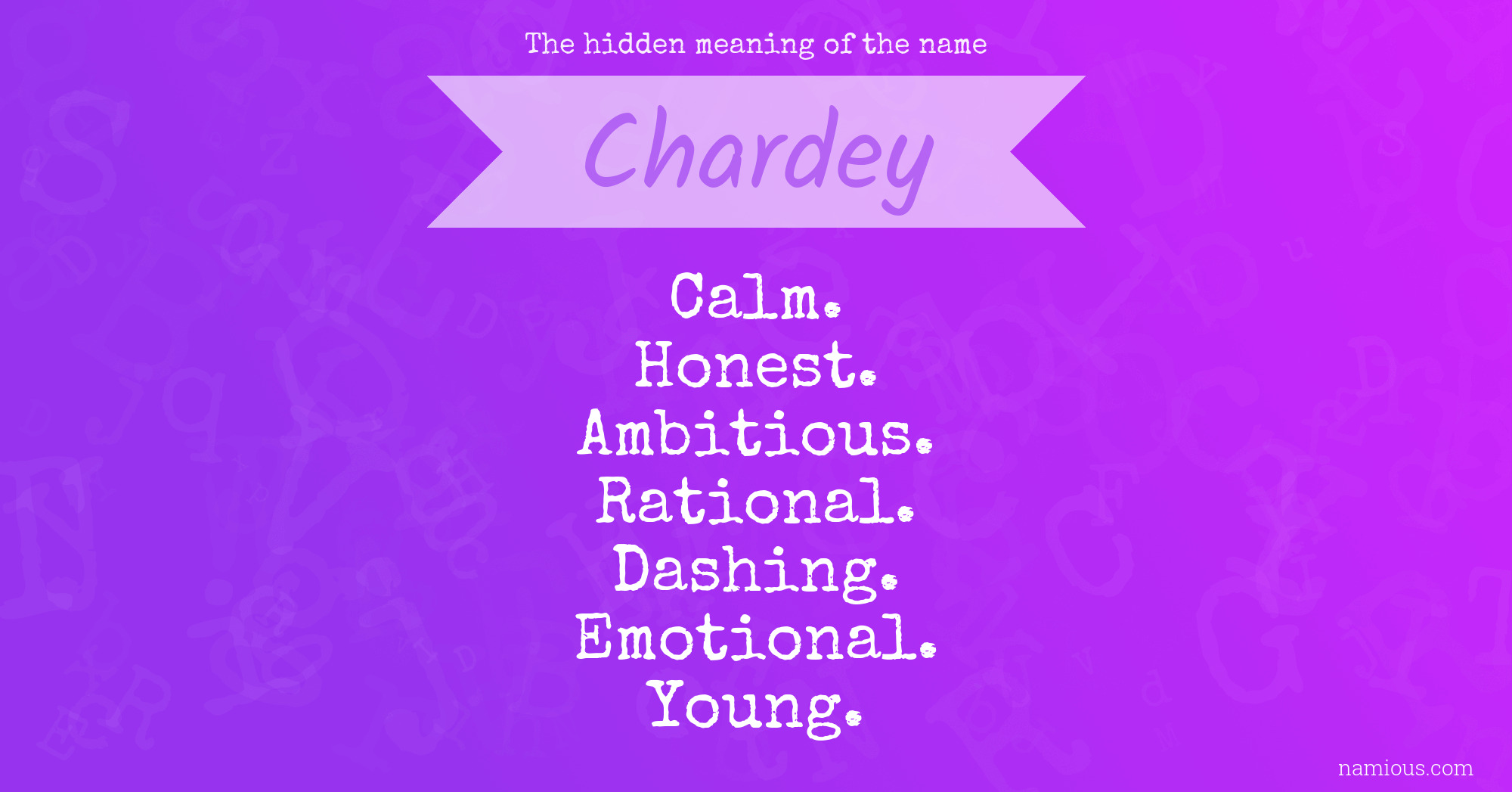 The hidden meaning of the name

Chardey

Calm.
Honest.
Ambitious.
Rational.
Dashing.
Emotional.
Young.

namious.com